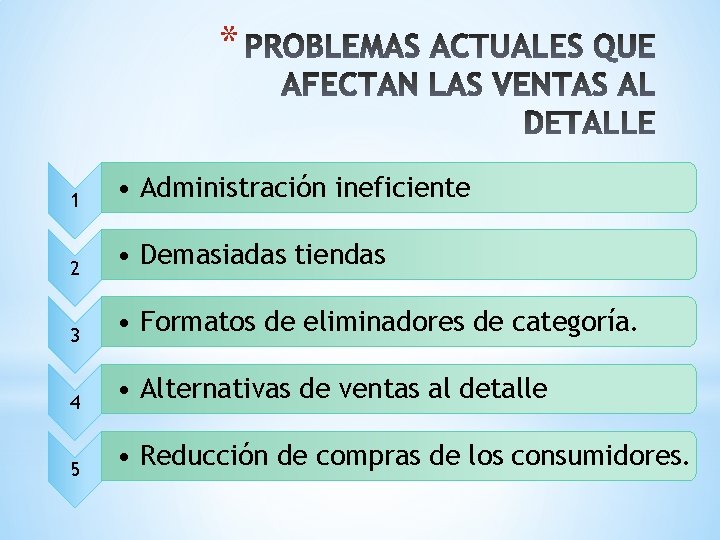 * PROBLEMAS ACTUALES QUE AFECTAN LAS VENTAS AL DETALLE

1
• Administración ineficiente

2
• Demasiadas tiendas

3
• Formatos de eliminadores de categoría.

4
• Alternativas de ventas al detalle

5
• Reducción de compras de los consumidores.